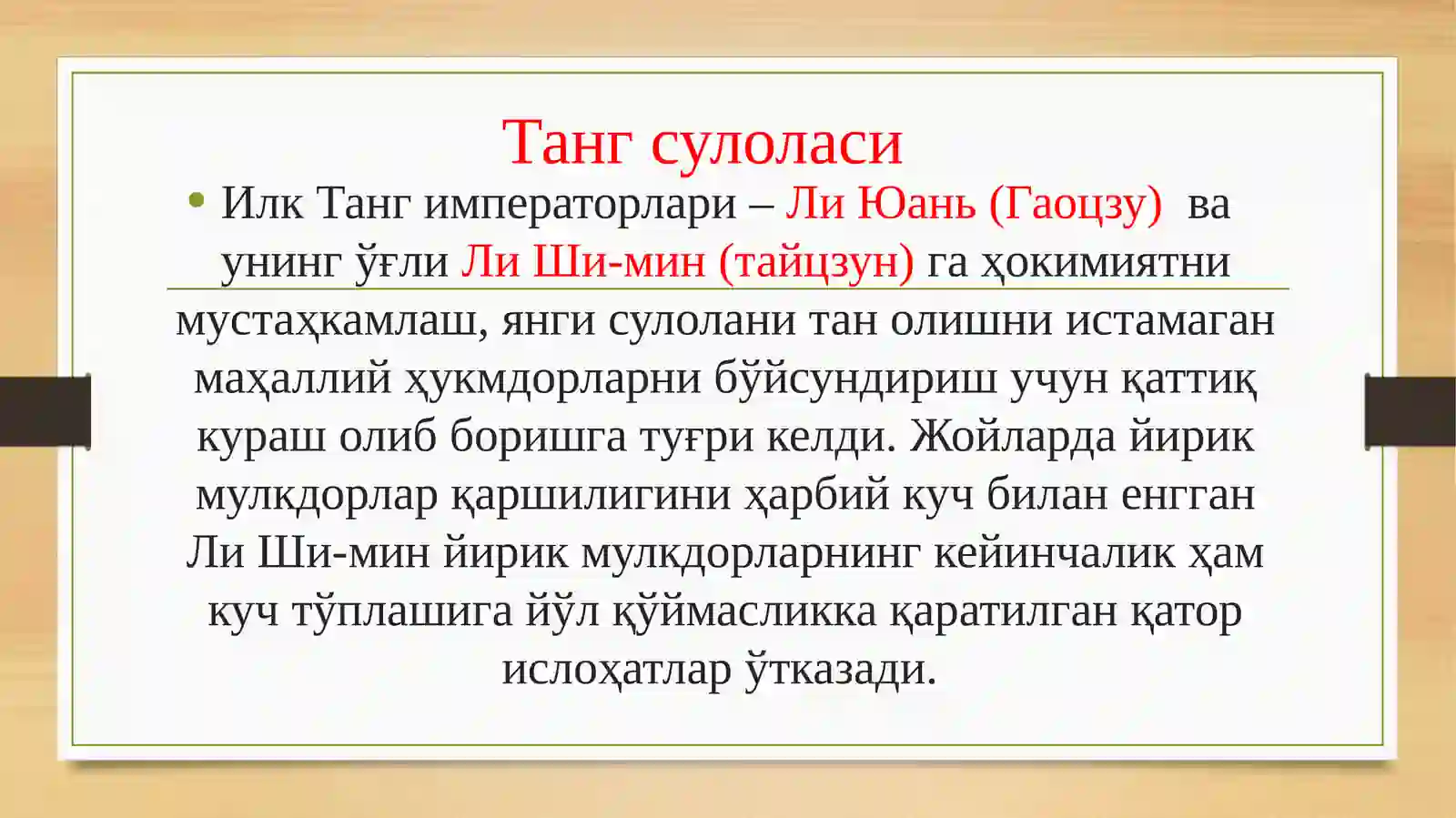 Танг сулоласи

• Илк Танг императорлари – Ли Юань (Гаоцзу) ва унинг ўғли Ли Ши-мин (тайцзун) га ҳокимиятни мустаҳкамлаш, янги сулолани тан олишни истамаган маҳаллий ҳукмдорларни бўйсундириш учун қаттиқ кураш олиб боришга туғри келди. Жойларда йирик мулкдорлар қаршилигини ҳарбий куч билан енгган Ли Ши-мин йирик мулкдорларнинг кейинчалик ҳам куч тўплашига йўл қўймасликка қаратилган қатор ислоҳатлар ўтказади.